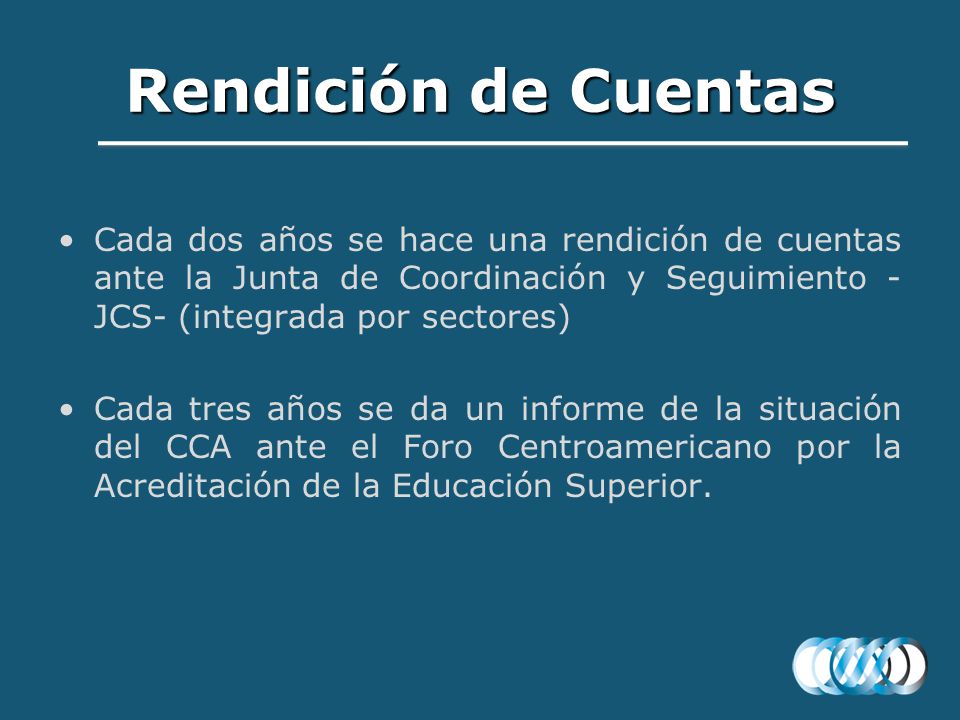 Rendición de Cuentas

• Cada dos años se hace una rendición de cuentas ante la Junta de Coordinación y Seguimiento -JCS- (integrada por sectores)

• Cada tres años se da un informe de la situación del CCA ante el Foro Centroamericano por la Acreditación de la Educación Superior.